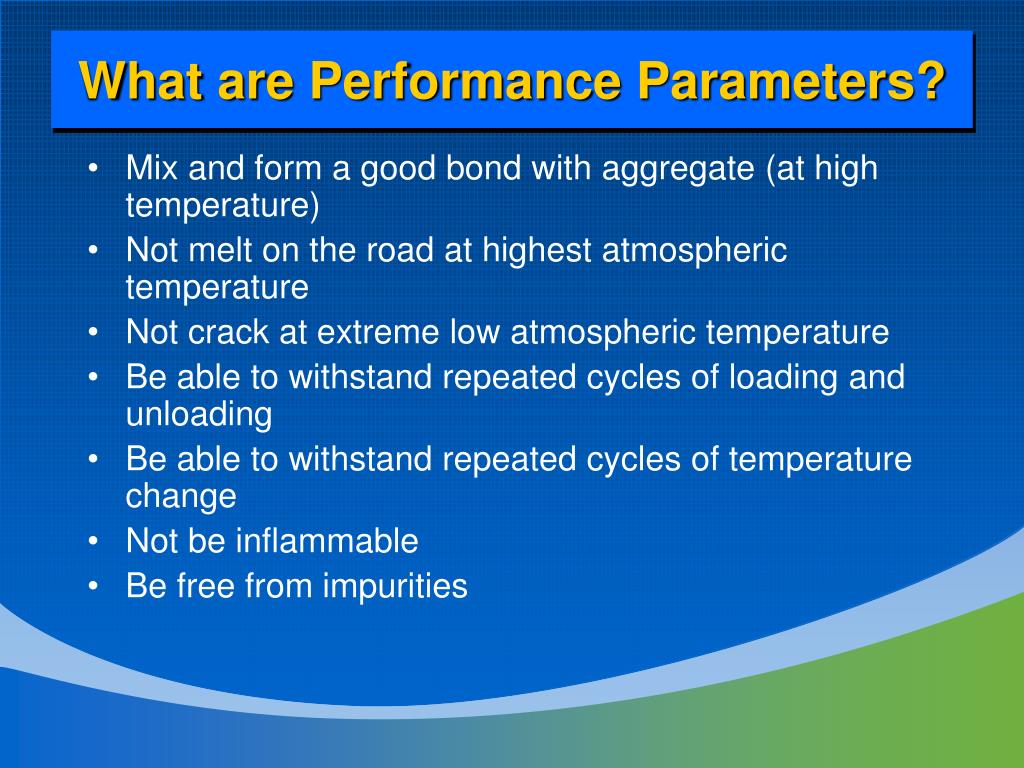 What are Performance Parameters?

• Mix and form a good bond with aggregate (at high temperature)
• Not melt on the road at highest atmospheric temperature
• Not crack at extreme low atmospheric temperature
• Be able to withstand repeated cycles of loading and unloading
• Be able to withstand repeated cycles of temperature change
• Not be inflammable
• Be free from impurities